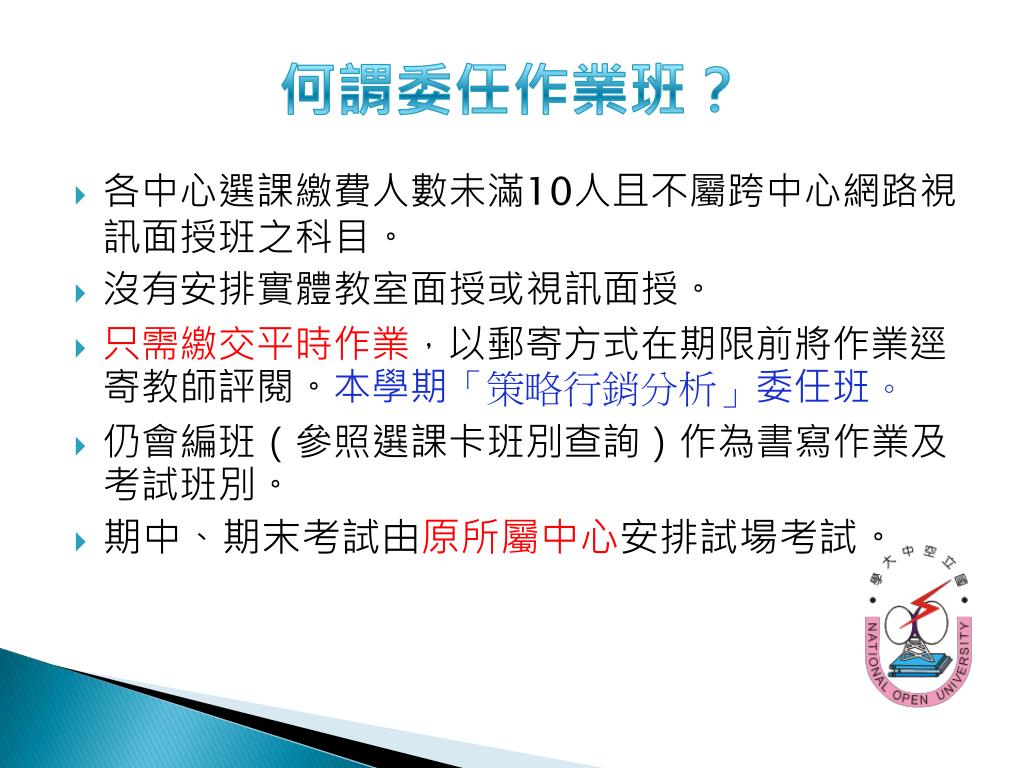 何謂委任作業班？

各中心選課繳費人數未滿10人且不屬跨中心網路視訊面授班之科目。

沒有安排實體教室面授或視訊面授。

只需繳交平時作業，以郵寄方式在期限前將作業逕寄教師評閱。本學期「策略行銷分析」委任班。

仍會編班（參照選課卡班別查詢）作為書寫作業及考試班別。

期中、期末考試由原所屬中心安排試場考試。

國立空中大學
NATIONAL OPEN UNIVERSITY